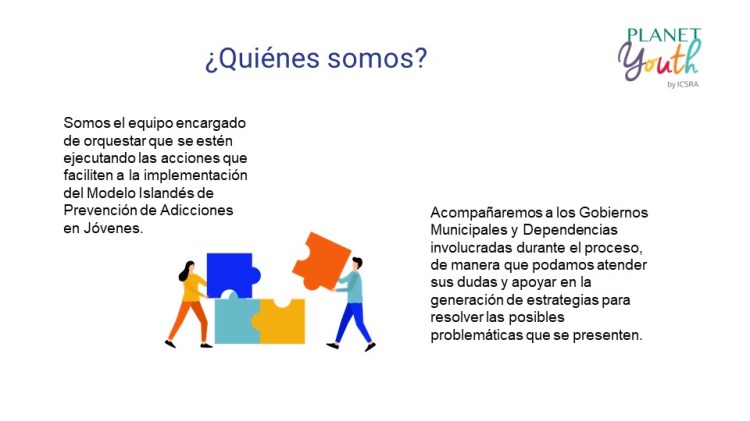 ¿Quiénes somos?

PLANET Youth by ICSRA

Somos el equipo encargado de orquestar que se estén ejecutando las acciones que faciliten a la implementación del Modelo Islandés de Prevención de Adicciones en Jóvenes.

Acompañaremos a los Gobiernos Municipales y Dependencias involucradas durante el proceso, de manera que podamos atender sus dudas y apoyar en la generación de estrategias para resolver las posibles problemáticas que se presenten.